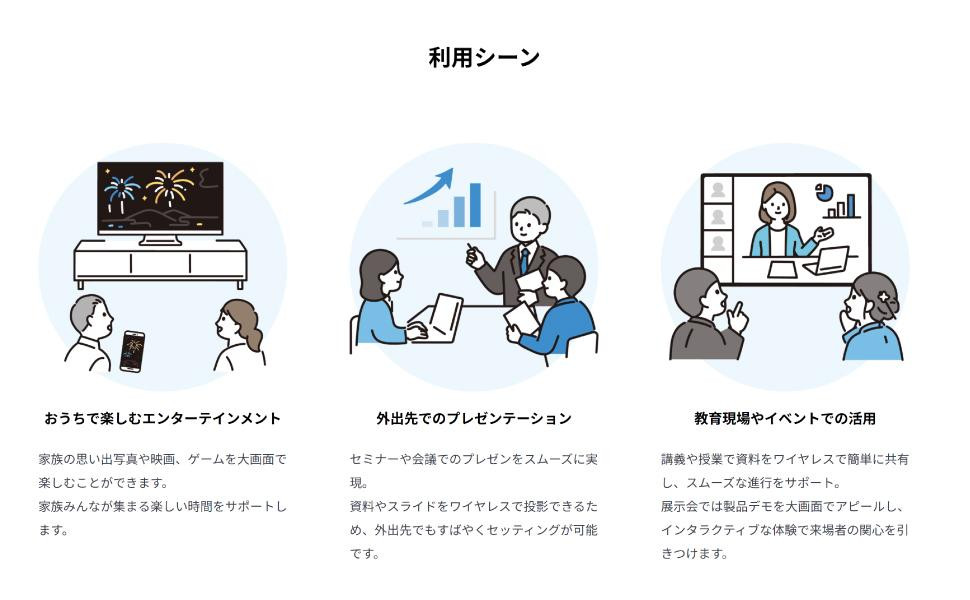 利用シーン

おうちで楽しむエンターテインメント

家族の思い出写真や映画、ゲームを大画面で楽しむことができます。
家族みんなが集まる楽しい時間をサポートします。

外出先でのプレゼンテーション

セミナーや会議でのプレゼンをスムーズに実現。
資料やスライドをワイヤレスで投影できるため、外出先でもすばやくセッティングが可能です。

教育現場やイベントでの活用

講義や授業で資料をワイヤレスで簡単に共有し、スムーズな進行をサポート。
展示会では製品デモを大画面でアピールし、インタラクティブな体験で来場者の関心を引きつけます。